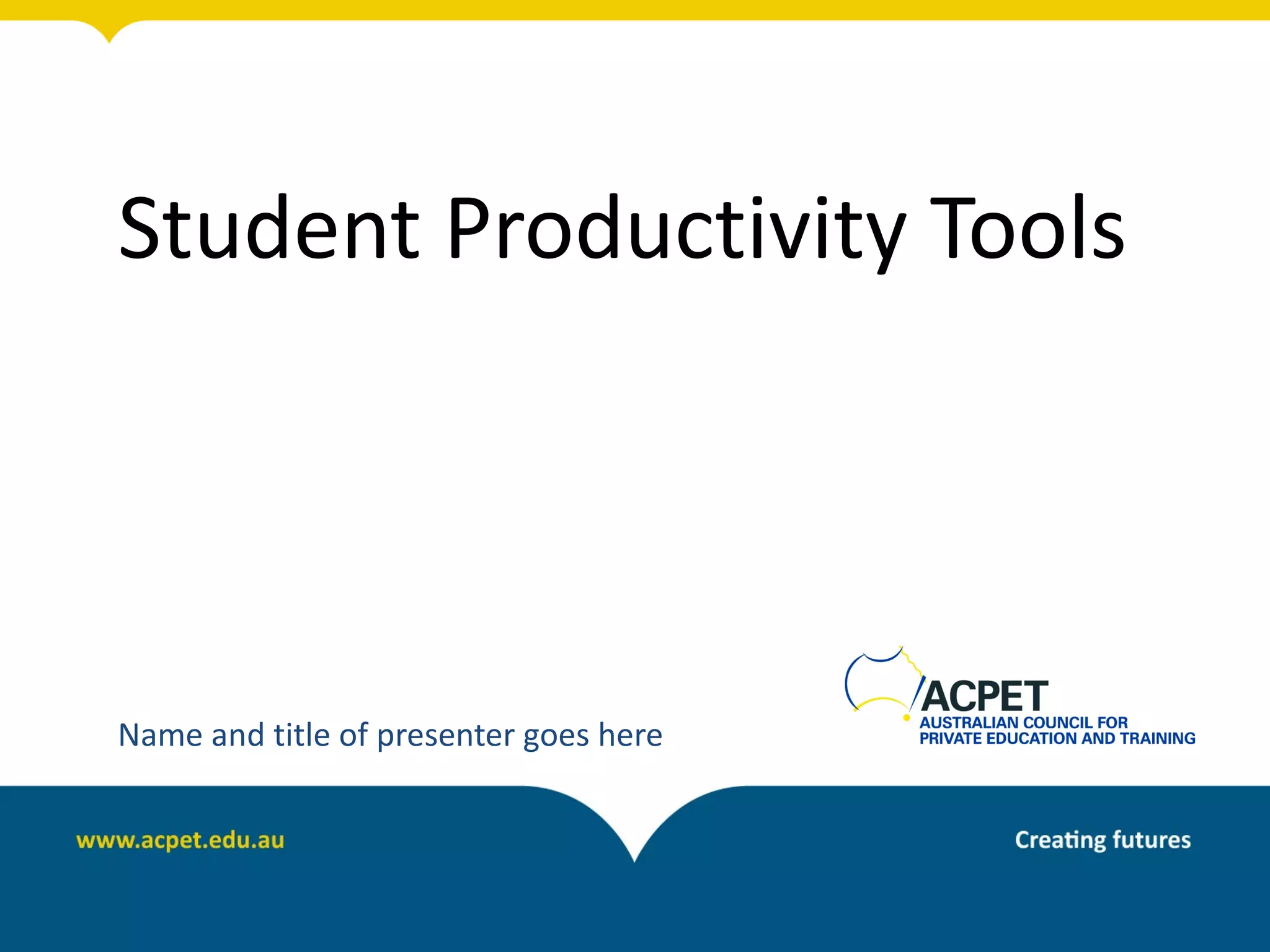 Student Productivity Tools

Name and title of presenter goes here

ACPET
AUSTRALIAN COUNCIL FOR PRIVATE EDUCATION AND TRAINING

www.acpet.edu.au

Creating futures